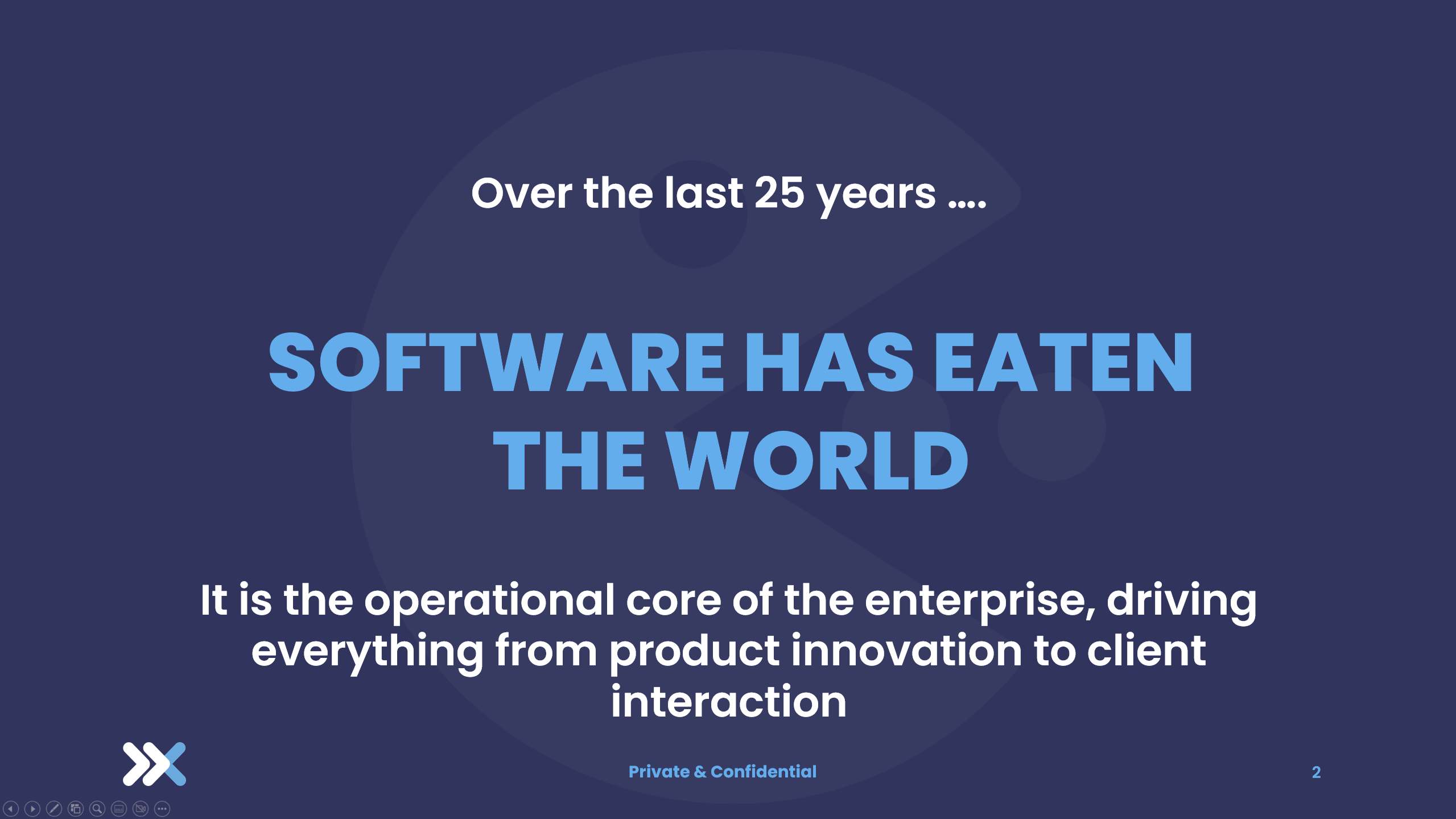 Over the last 25 years ....

SOFTWARE HAS EATEN THE WORLD

It is the operational core of the enterprise, driving everything from product innovation to client interaction

Private & Confidential

2